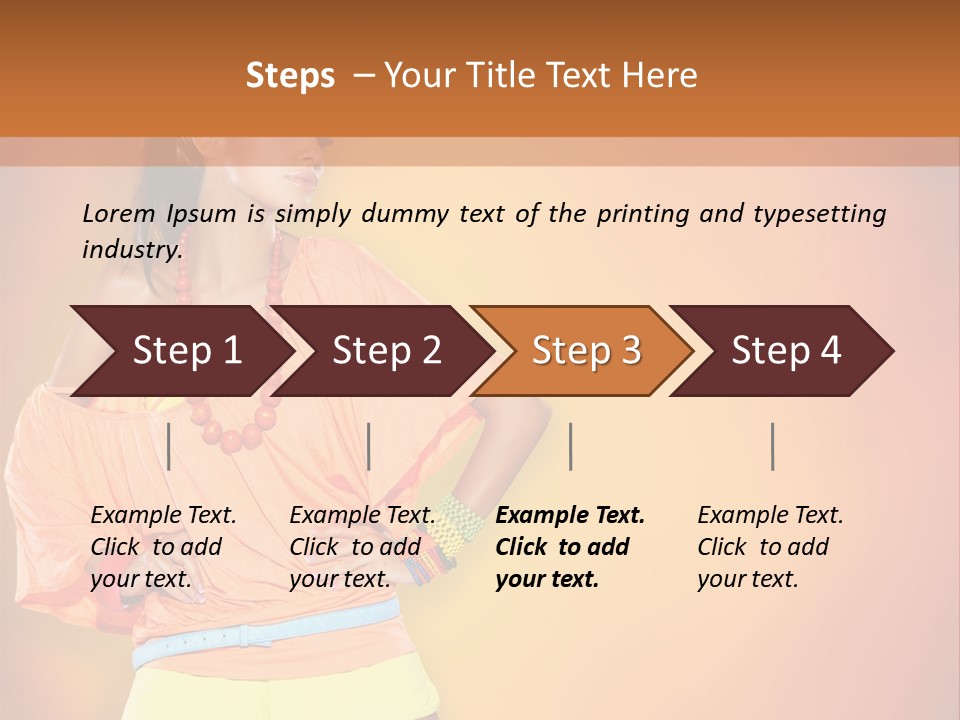 Steps – Your Title Text Here

Lorem Ipsum is simply dummy text of the printing and typesetting industry.

Step 1

Step 2

Step 3

Step 4

Example Text. Click to add your text.

Example Text. Click to add your text.

Example Text. Click to add your text.

Example Text. Click to add your text.